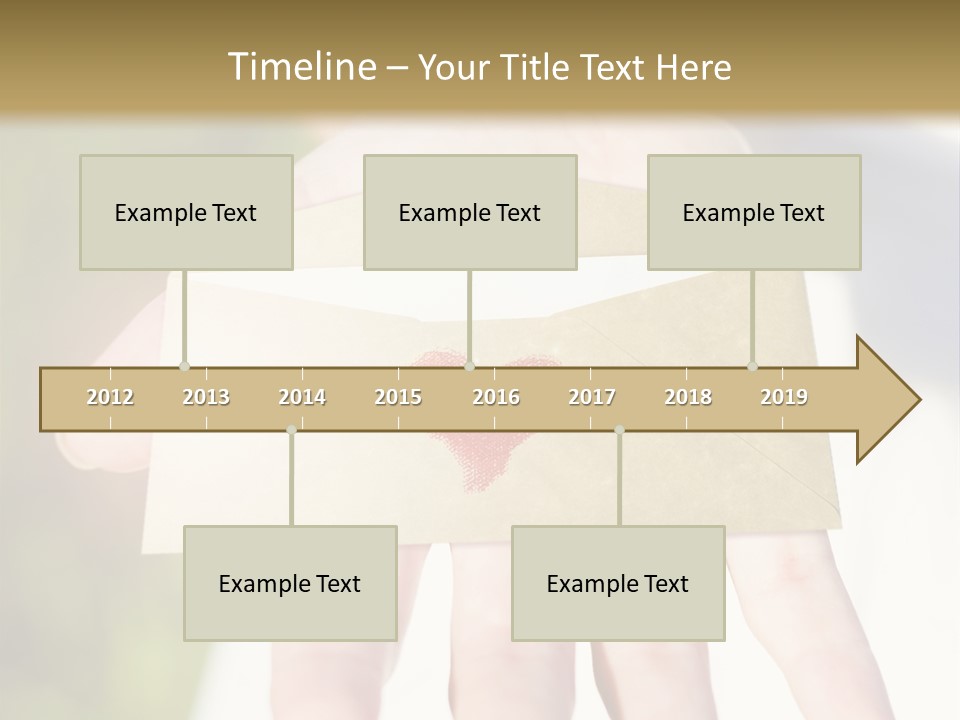 Timeline – Your Title Text Here

Example Text

Example Text

Example Text

2012 2013 2014 2015 2016 2017 2018 2019

Example Text

Example Text